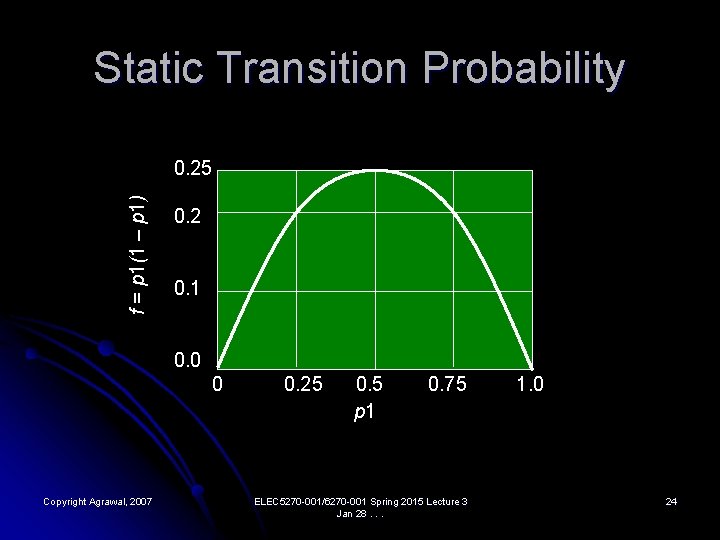 Static Transition Probability

$f = p1(1 - p1)$

0.25
0.2
0.1
0.0

0
0.25
0.5
0.75
1.0

$p1$

Copyright Agrawal, 2007

ELEC5270-001/6270-001 Spring 2015 Lecture 3 Jan 28 . . .

24